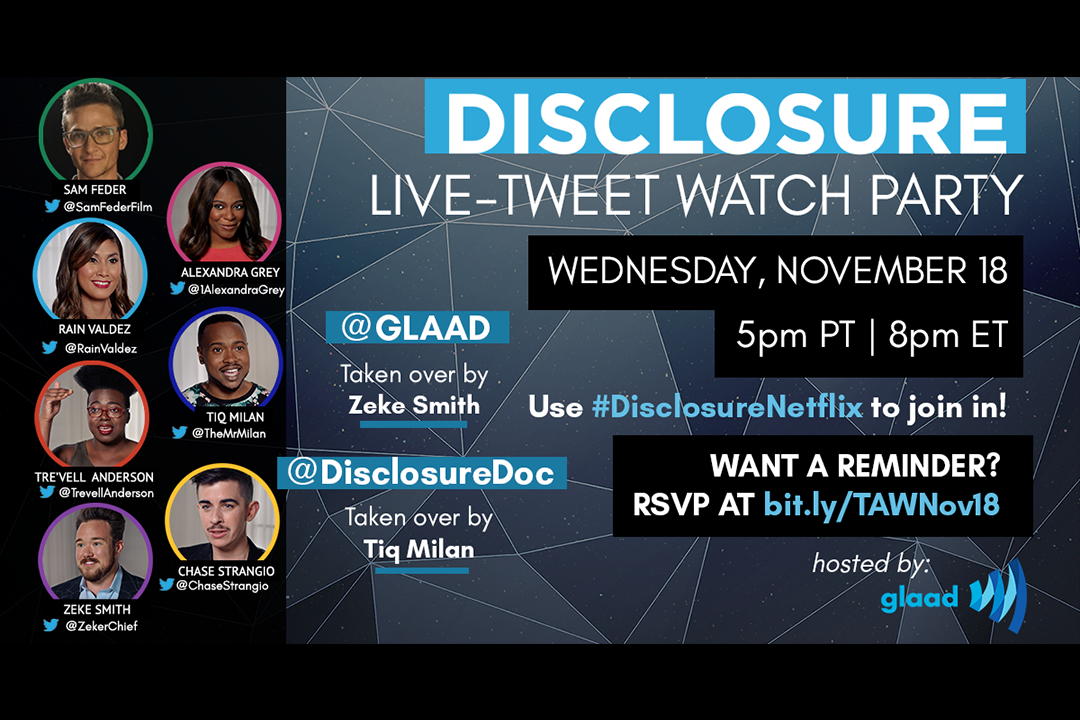 SAM FEDER
@SamFederFilm

ALEXANDRA GREY
@1AlexandraGrey

RAIN VALDEZ
@RainValdez

TIQ MILAN
@TheMrMilan

TRE'VELL ANDERSON
@TrevellAnderson

CHASE STRANGIO
@ChaseStrangio

ZEKE SMITH
@ZekerChief

DISCLOSURE
LIVE-TWEET WATCH PARTY

WEDNESDAY, NOVEMBER 18

5pm PT | 8pm ET

@GLAAD
Taken over by
Zeke Smith

Use #DisclosureNetflix to join in!

@DisclosureDoc
Taken over by
Tiq Milan

WANT A REMINDER?
RSVP AT bit.ly/TAWNov18

hosted by:
glaad